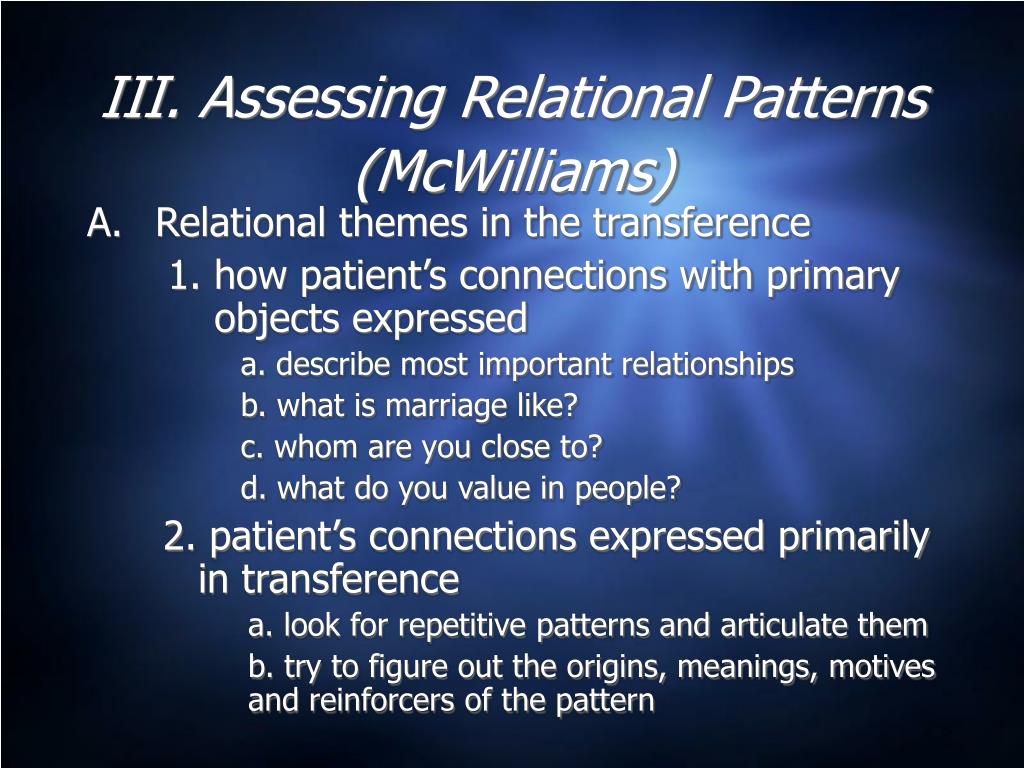 III. Assessing Relational Patterns (McWilliams)

A. Relational themes in the transference

1. how patient’s connections with primary objects expressed

a. describe most important relationships

b. what is marriage like?

c. whom are you close to?

d. what do you value in people?

2. patient’s connections expressed primarily in transference

a. look for repetitive patterns and articulate them

b. try to figure out the origins, meanings, motives and reinforcers of the pattern